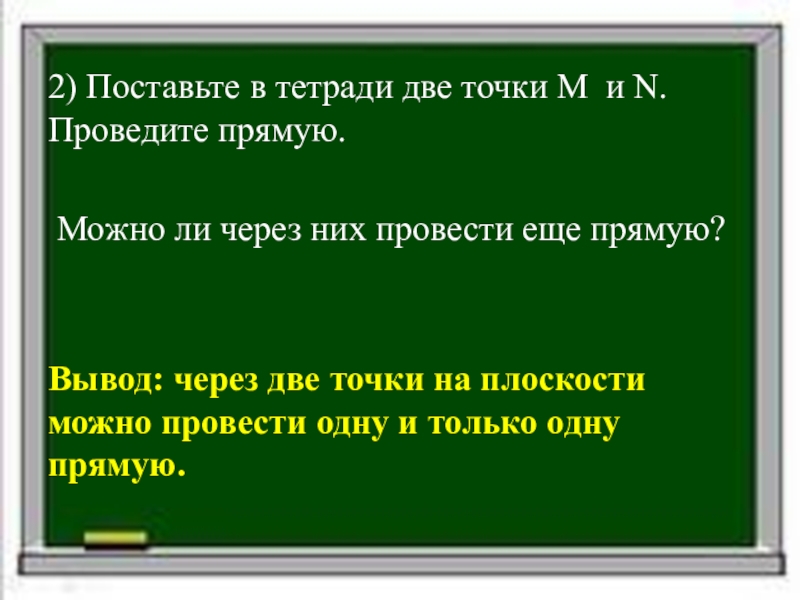 2) Поставьте в тетради две точки M и N. Проведите прямую.

Можно ли через них провести еще прямую?

Вывод: через две точки на плоскости можно провести одну и только одну прямую.